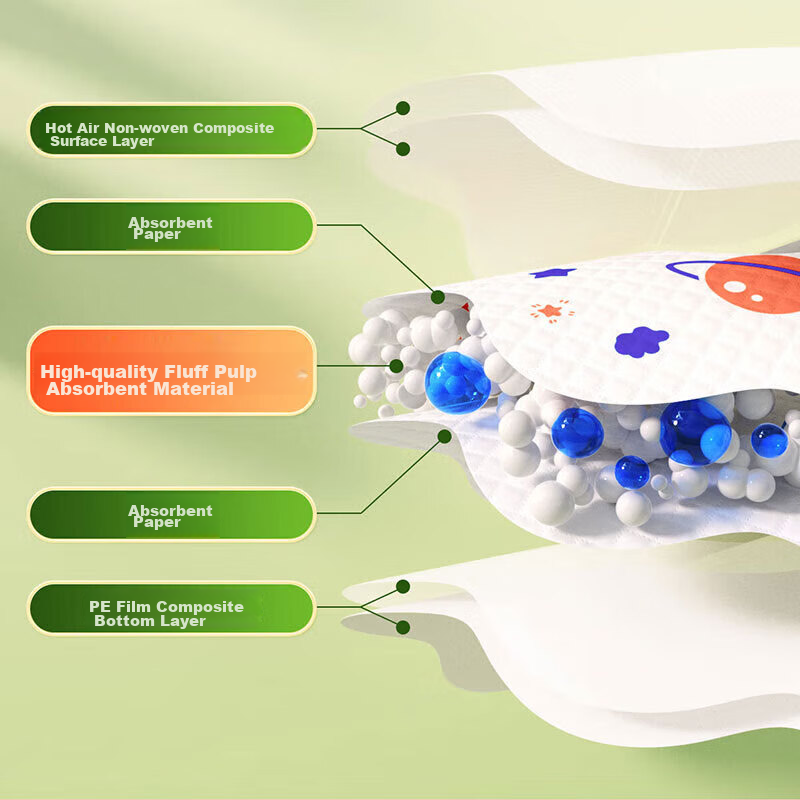 Hot Air Non-woven Composite Surface Layer

Absorbent Paper

High-quality Fluff Pulp Absorbent Material

Absorbent Paper

PE Film Composite Bottom Layer